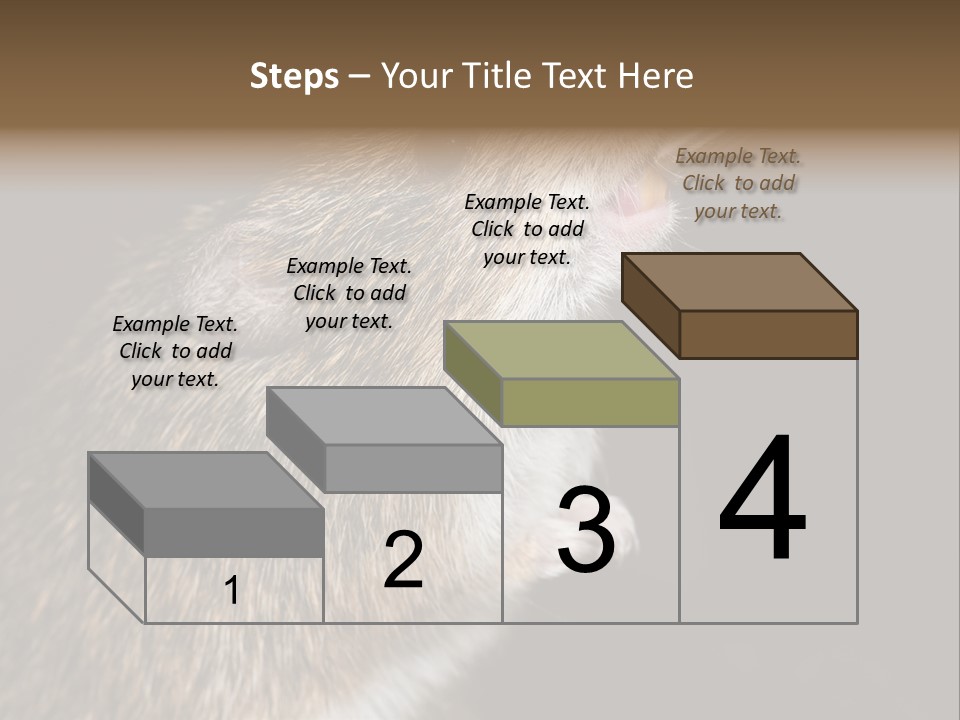 Steps – Your Title Text Here

Example Text. Click to add your text.

Example Text. Click to add your text.

Example Text. Click to add your text.

Example Text. Click to add your text.

1

2

3

4